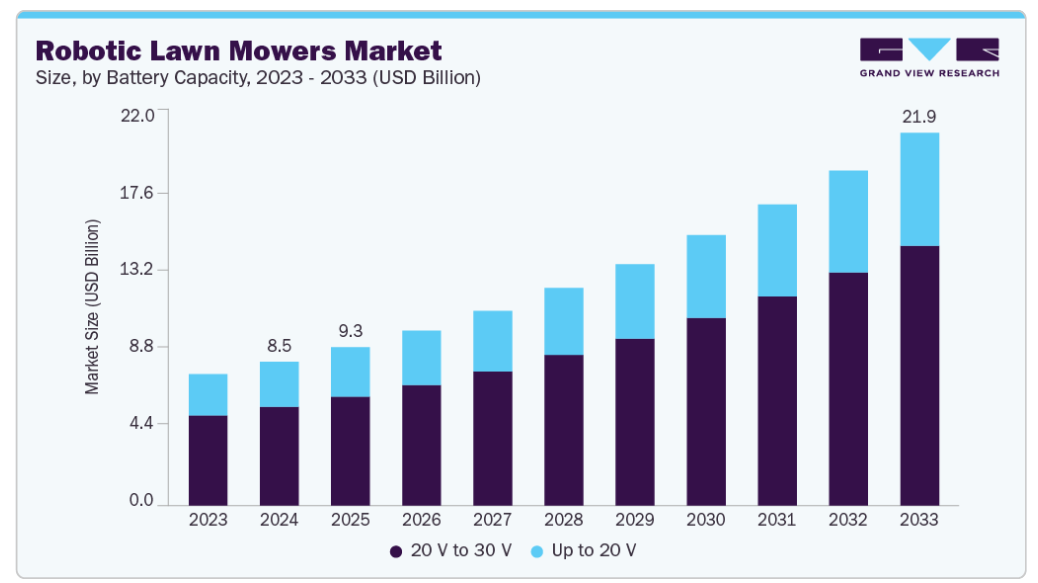 Robotic Lawn Mowers Market
Size, by Battery Capacity, 2023 - 2033 (USD Billion)

GRAND VIEW RESEARCH

Market Size (USD Billion)

22.0
17.6
13.2
8.8
4.4
0.0

8.5
9.3
21.9

2023 2024 2025 2026 2027 2028 2029 2030 2031 2032 2033

20 V to 30 V
Up to 20 V